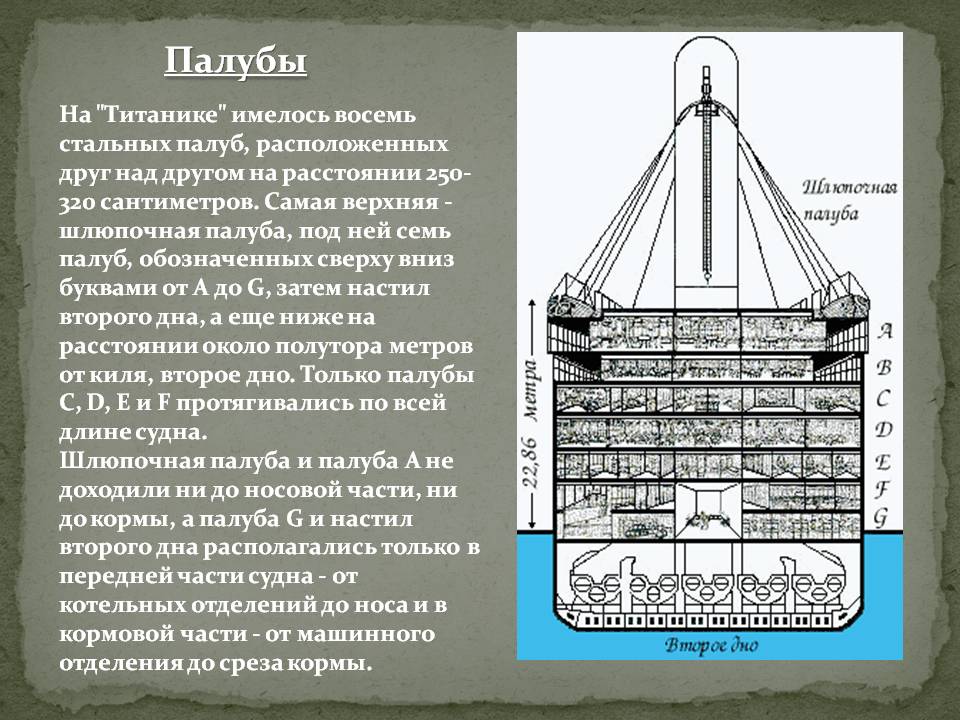 Палубы

На "Титанике" имелось восемь стальных палуб, расположенных друг над другом на расстоянии 250-320 сантиметров. Самая верхняя - шлюпочная палуба, под ней семь палуб, обозначенных сверху вниз буквами от A до G, затем настил второго дна, а еще ниже на расстоянии около полутора метров от киля, второе дно. Только палубы C, D, E и F протягивались по всей длине судна.
Шлюпочная палуба и палуба A не доходили ни до носовой части, ни до кормы, а палуба G и настил второго дна располагались только в передней части судна - от котельных отделений до носа и в кормовой части - от машинного отделения до среза кормы.

Шлюпочная палуба

22,86 метра

A
B
C
D
E
F
G

Второе дно